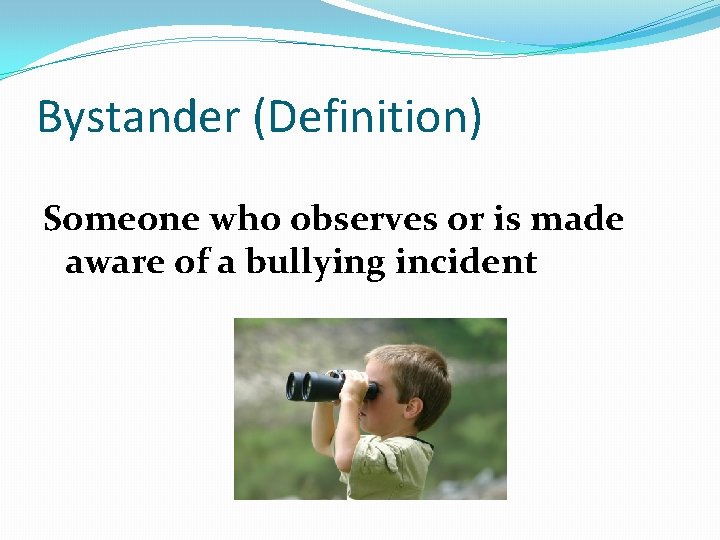 Bystander (Definition)

Someone who observes or is made aware of a bullying incident